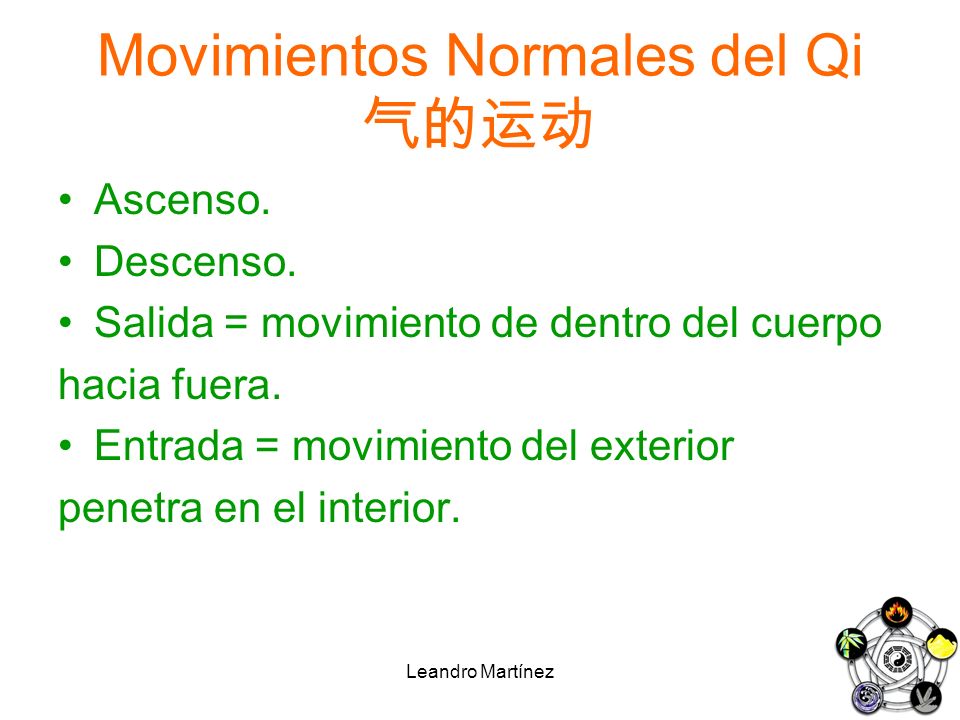 Movimientos Normales del Qi
气的运动

• Ascenso.
• Descenso.
• Salida = movimiento de dentro del cuerpo hacia fuera.
• Entrada = movimiento del exterior penetra en el interior.

Leandro Martínez